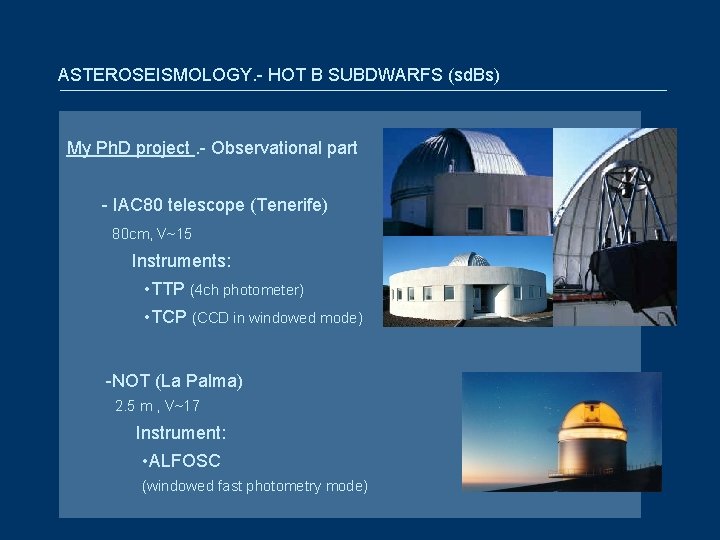 ASTEROSEISMOLOGY.- HOT B SUBDWARFS (sdBs)

My PhD project .- Observational part

- IAC80 telescope (Tenerife)

80cm, V~15

Instruments:

•TTP (4ch photometer)

•TCP (CCD in windowed mode)

-NOT (La Palma)

2.5 m , V~17

Instrument:

•ALFOSC

(windowed fast photometry mode)